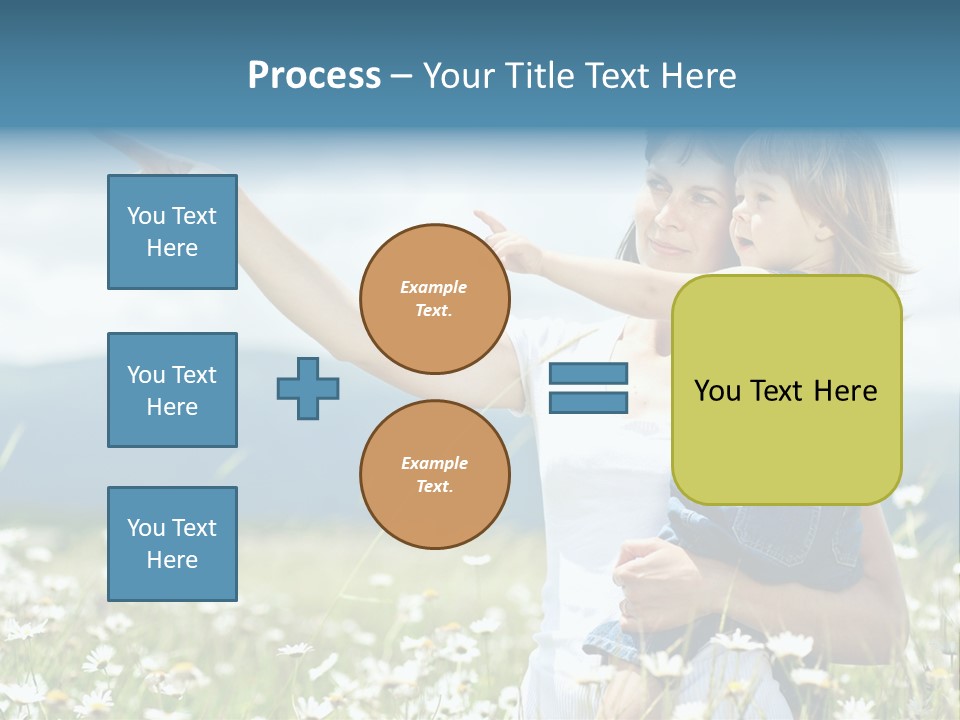 Process – Your Title Text Here

You Text Here

You Text Here

You Text Here

Example Text.

Example Text.

You Text Here